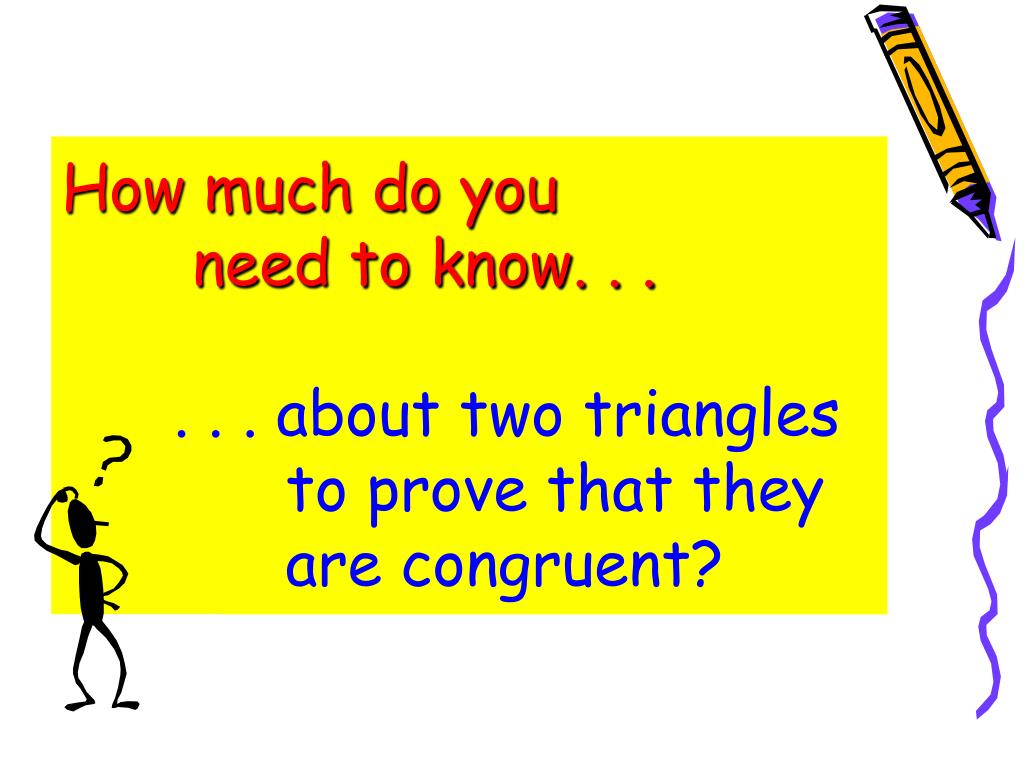 How much do you need to know. . .

. . . about two triangles to prove that they are congruent?

?